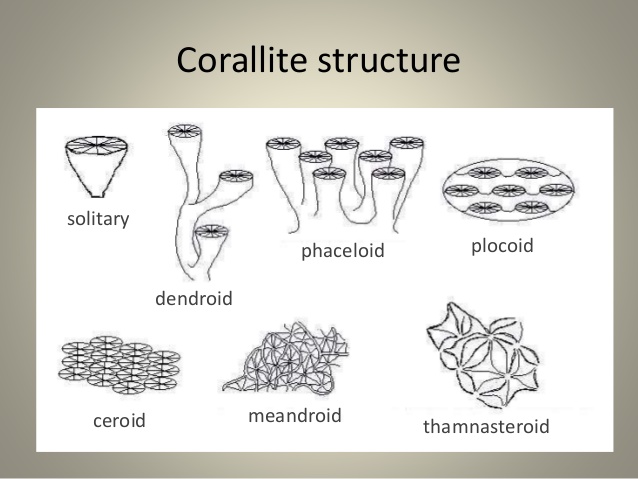 Corallite structure

solitary

dendroid

phaceloid

plocoid

ceroid

meandroid

thamnasteroid